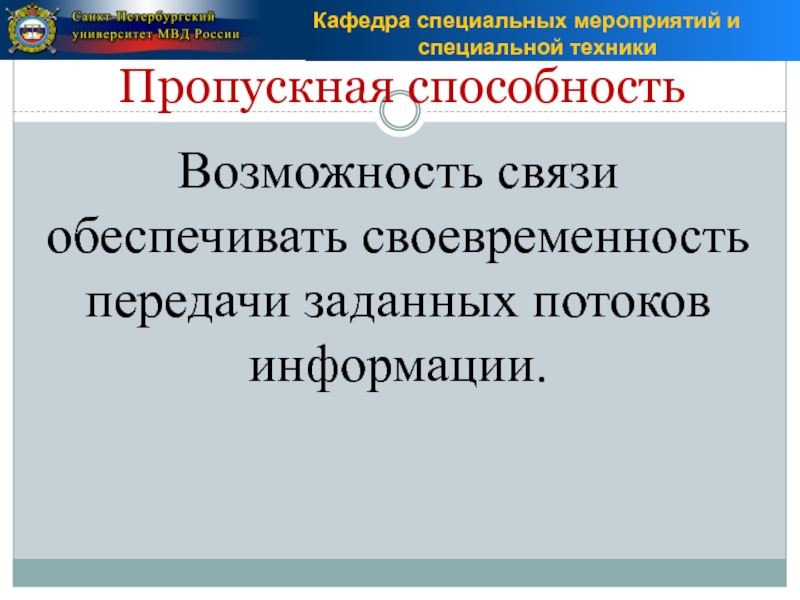 Санкт-Петербургский университет МВД России

Кафедра специальных мероприятий и специальной техники

Пропускная способность

Возможность связи обеспечивать своевременность передачи заданных потоков информации.